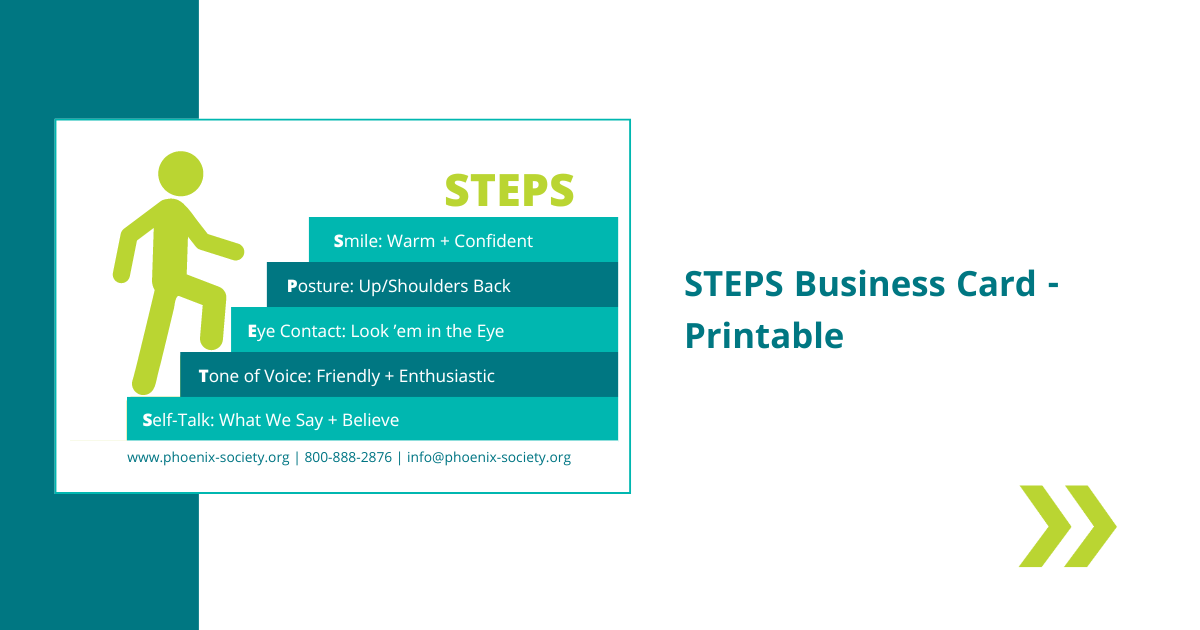 STEPS

Smile: Warm + Confident

Posture: Up/Shoulders Back

Eye Contact: Look 'em in the Eye

Tone of Voice: Friendly + Enthusiastic

Self-Talk: What We Say + Believe

www.phoenix-society.org | 800-888-2876 | info@phoenix-society.org

STEPS Business Card - Printable